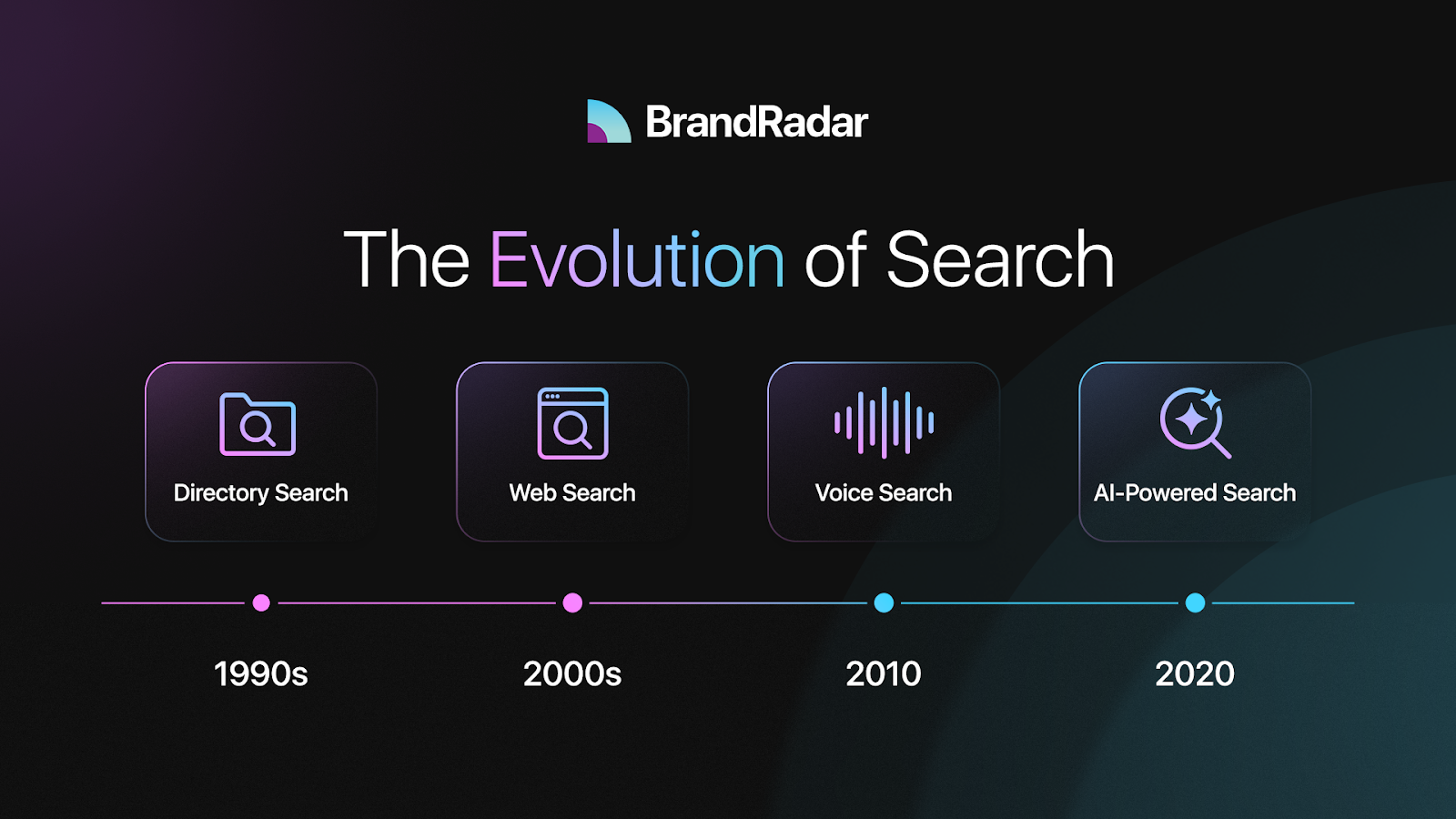 BrandRadar

The Evolution of Search

Directory Search

Web Search

Voice Search

AI-Powered Search

1990s

2000s

2010

2020